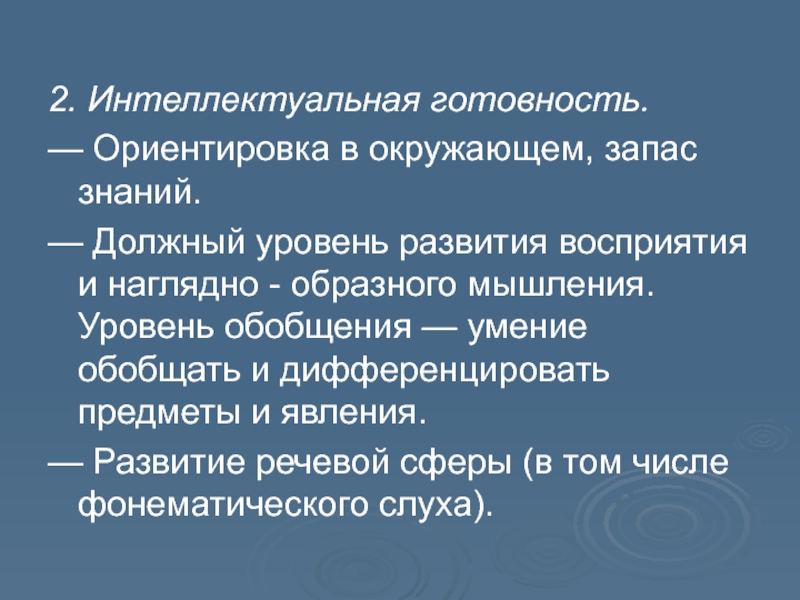 2. Интеллектуальная готовность.

— Ориентировка в окружающем, запас знаний.

— Должный уровень развития восприятия и наглядно - образного мышления. Уровень обобщения — умение обобщать и дифференцировать предметы и явления.

— Развитие речевой сферы (в том числе фонематического слуха).